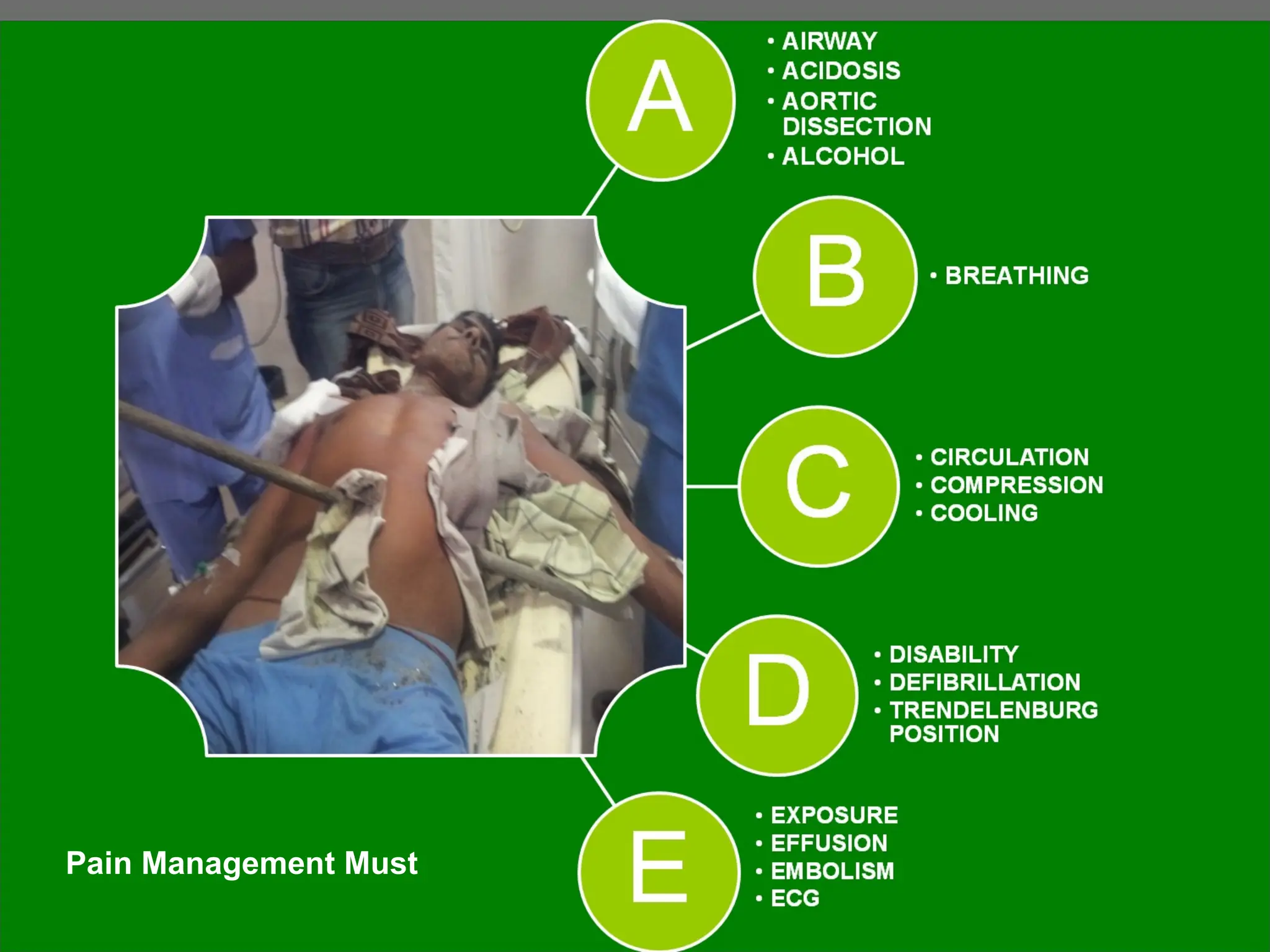 A

• AIRWAY
• ACIDOSIS
• AORTIC DISSECTION
• ALCOHOL

B

• BREATHING

C

• CIRCULATION
• COMPRESSION
• COOLING

D

• DISABILITY
• DEFIBRILLATION
• TRENDELENBURG POSITION

E

• EXPOSURE
• EFFUSION
• EMBOLISM
• ECG

Pain Management Must